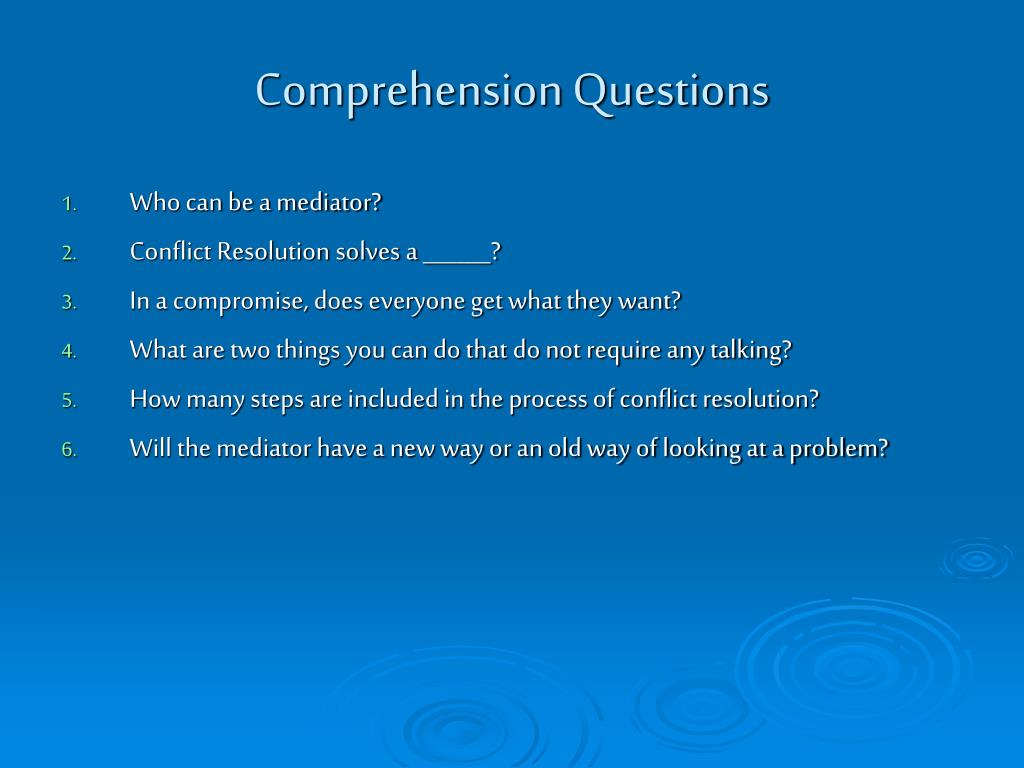 Comprehension Questions

1. Who can be a mediator?
2. Conflict Resolution solves a _____?
3. In a compromise, does everyone get what they want?
4. What are two things you can do that do not require any talking?
5. How many steps are included in the process of conflict resolution?
6. Will the mediator have a new way or an old way of looking at a problem?